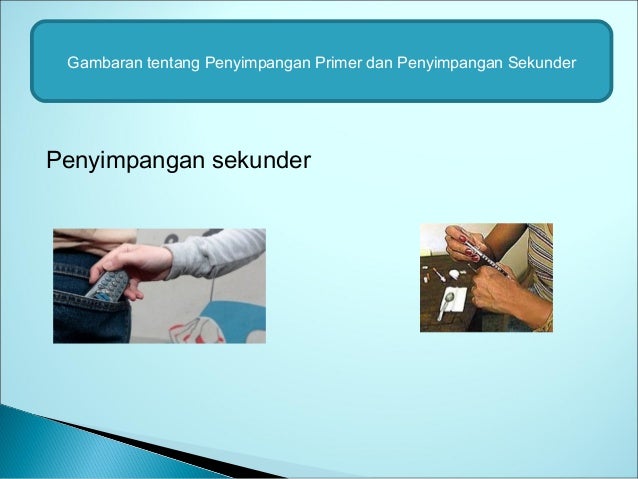 Gambaran tentang Penyimpangan Primer dan Penyimpangan Sekunder

Penyimpangan sekunder